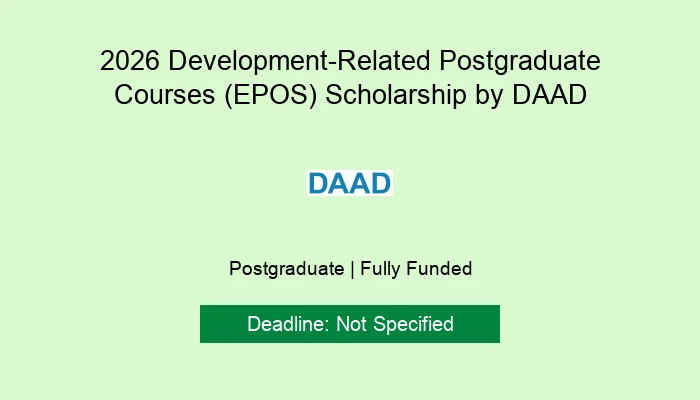 2026 Development-Related Postgraduate Courses (EPOS) Scholarship by DAAD

DAAD

Postgraduate | Fully Funded

Deadline: Not Specified